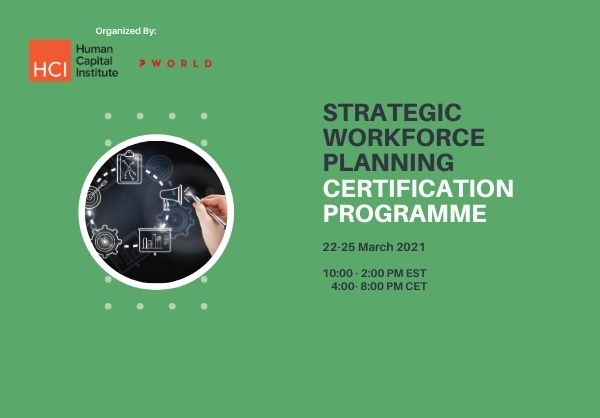 Organized By:

HCI Human Capital Institute

PWORLD

STRATEGIC WORKFORCE PLANNING CERTIFICATION PROGRAMME

22-25 March 2021

10:00 - 2:00 PM EST
4:00- 8:00 PM CET